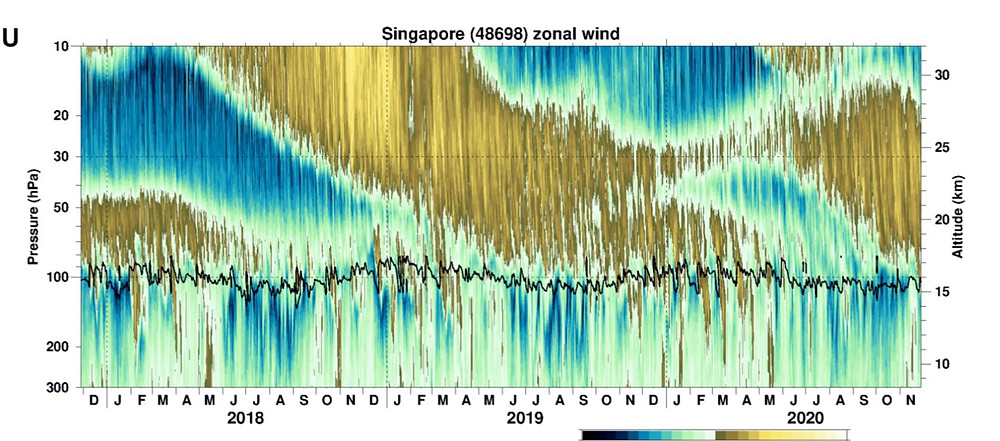 U

Singapore (48698) zonal wind

Pressure (hPa)

10
20
30
50
100
200
300

Altitude (km)

30
25
20
15
10

D J F M A M J J A S O N D J F M A M J J A S O N D J F M A M J J A S O N

2018
2019
2020